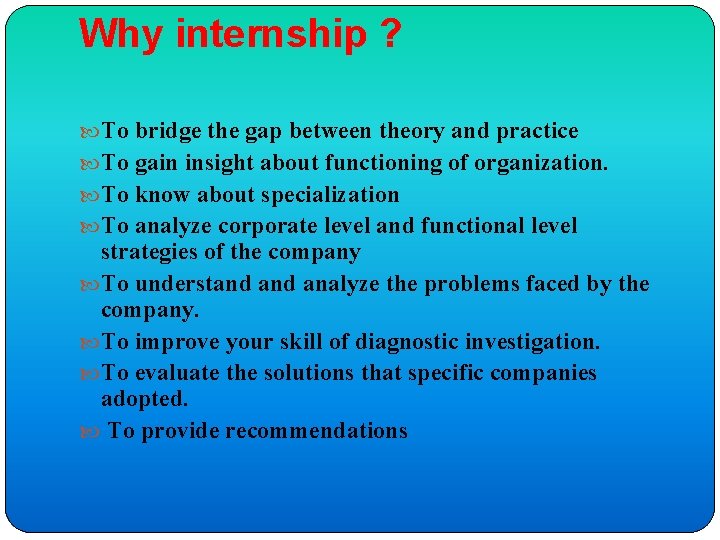 Why internship ?

To bridge the gap between theory and practice

To gain insight about functioning of organization.

To know about specialization

To analyze corporate level and functional level strategies of the company

To understand and analyze the problems faced by the company.

To improve your skill of diagnostic investigation.

To evaluate the solutions that specific companies adopted.

To provide recommendations